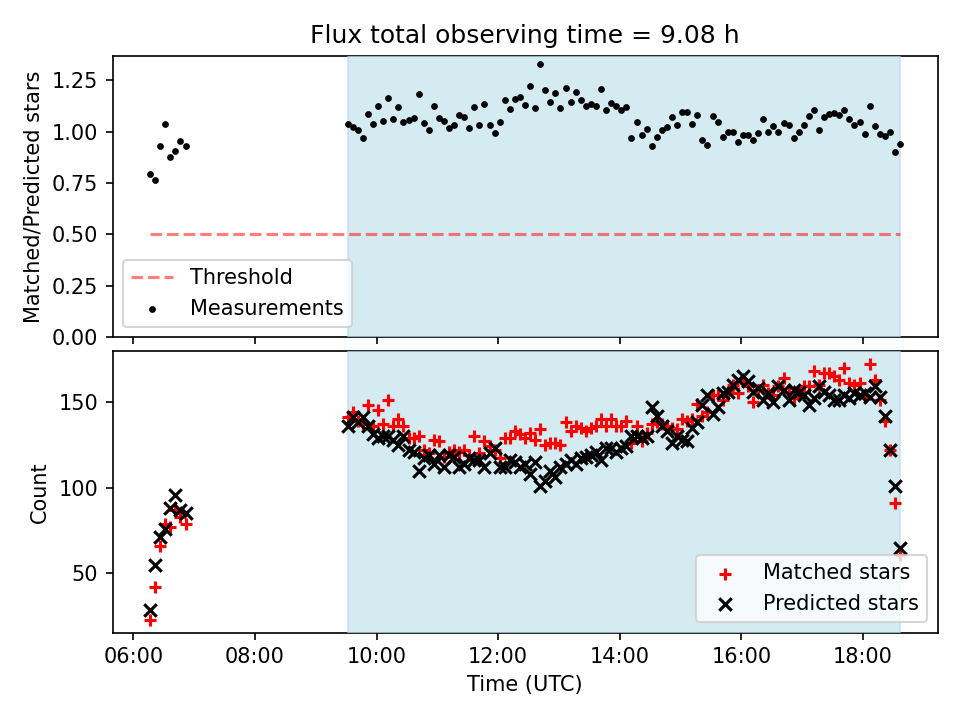 Flux total observing time = 9.08 h

Matched/Predicted stars

1.25
1.00
0.75
0.50
0.25
0.00

Threshold
Measurements

Count

150
100
50

Matched stars
Predicted stars

06:00 08:00 10:00 12:00 14:00 16:00 18:00

Time (UTC)